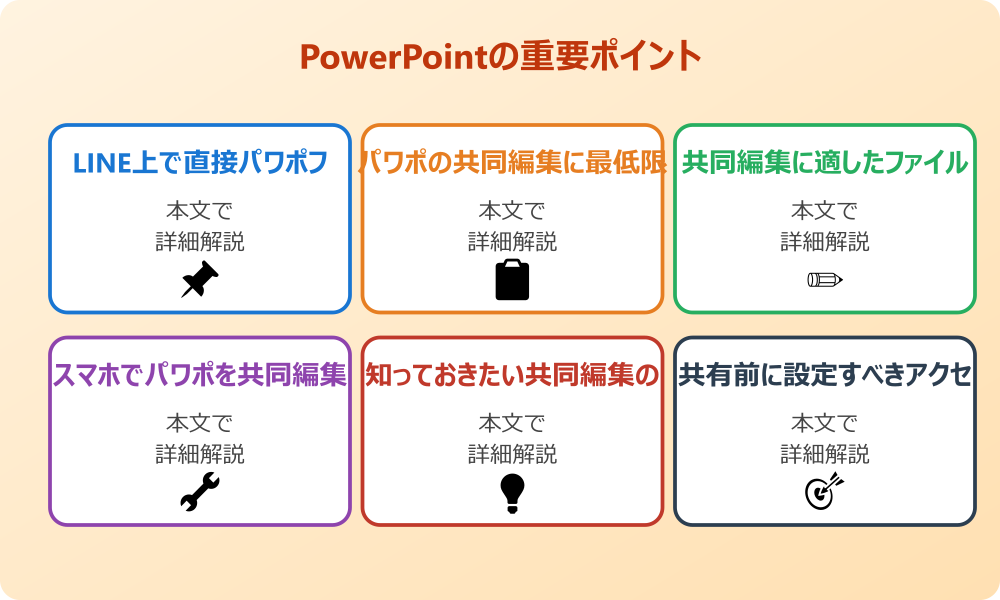 PowerPointの重要ポイント

LINE上で直接パワポフ

本文で
詳細解説

パワポの共同編集に最低限

本文で
詳細解説

共同編集に適したファイル

本文で
詳細解説

スマホでパワポを共同編集

本文で
詳細解説

知っておきたい共同編集の

本文で
詳細解説

共有前に設定すべきアクセ

本文で
詳細解説